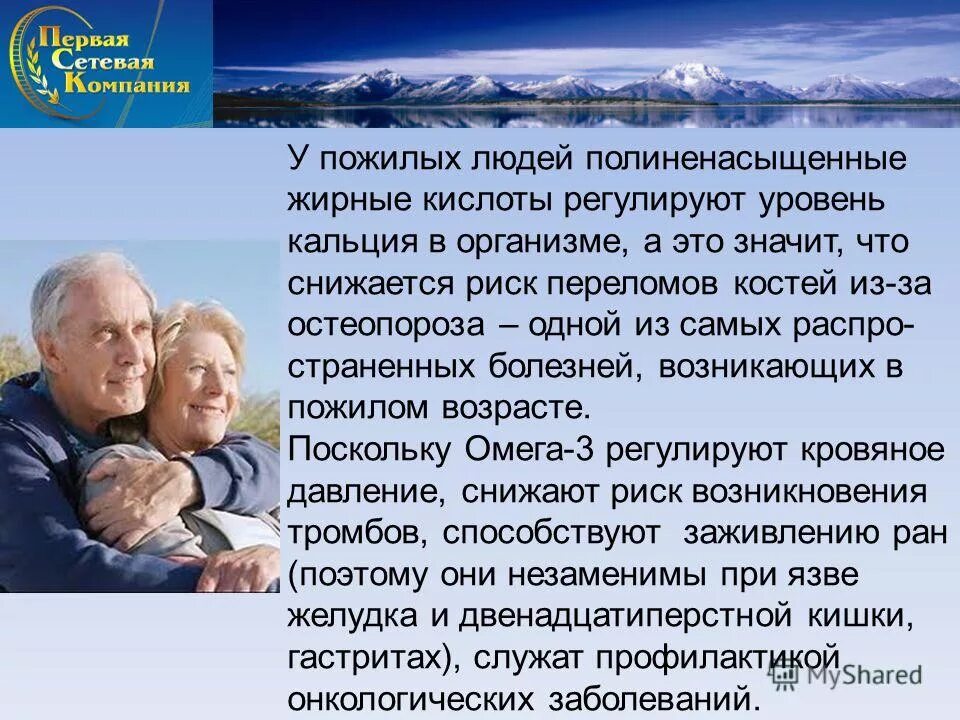 Первая Сетевая Компания

У пожилых людей полиненасыщенные жирные кислоты регулируют уровень кальция в организме, а это значит, что снижается риск переломов костей из-за остеопороза – одной из самых распространенных болезней, возникающих в пожилом возрасте.
Поскольку Омега-3 регулируют кровяное давление, снижают риск возникновения тромбов, способствуют заживлению ран (поэтому они незаменимы при язве желудка и двенадцатиперстной кишки, гастритах), служат профилактикой онкологических заболеваний.

MyShared